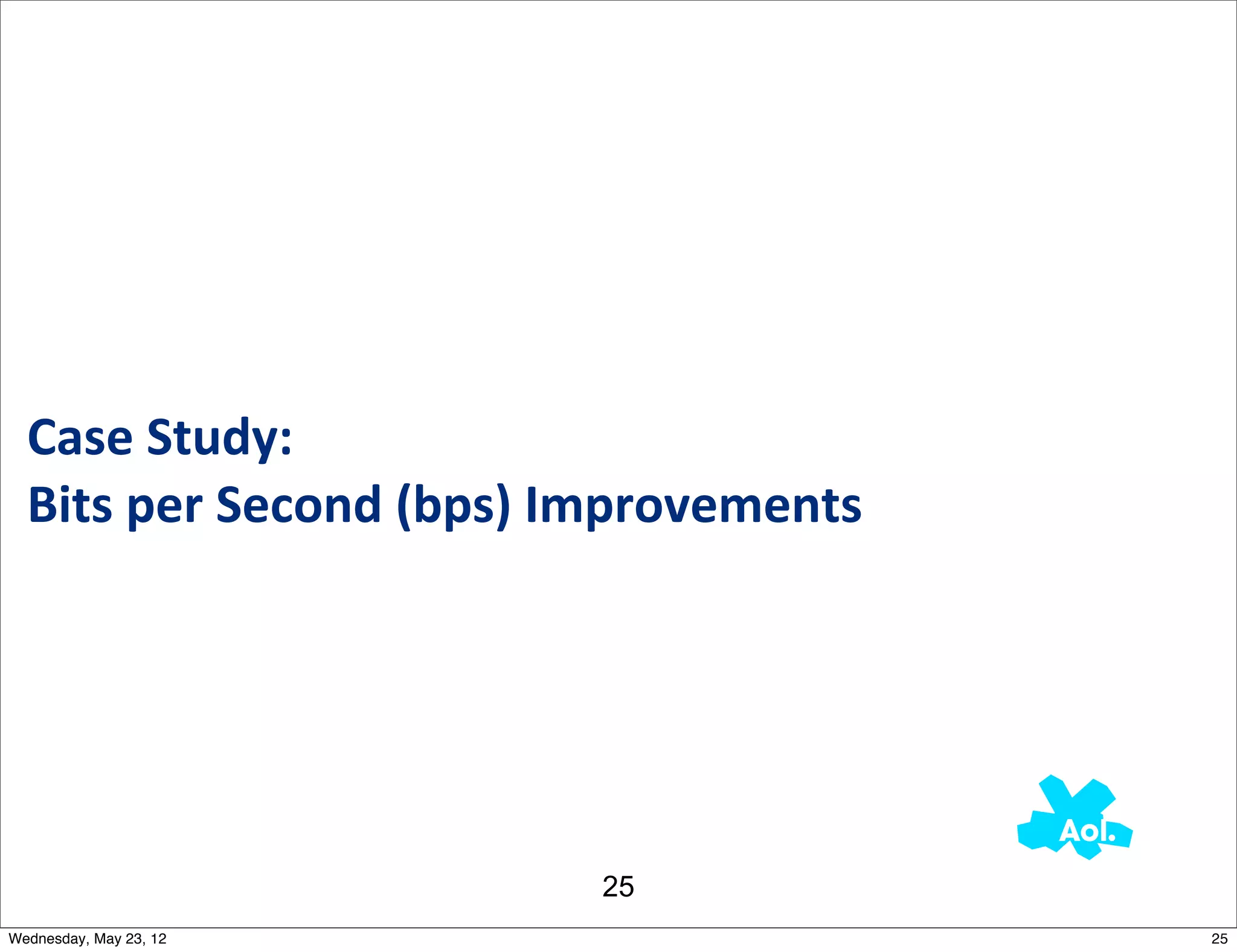 Case Study:
Bits per Second (bps) Improvements

Aol.

25

Wednesday, May 23, 12

25